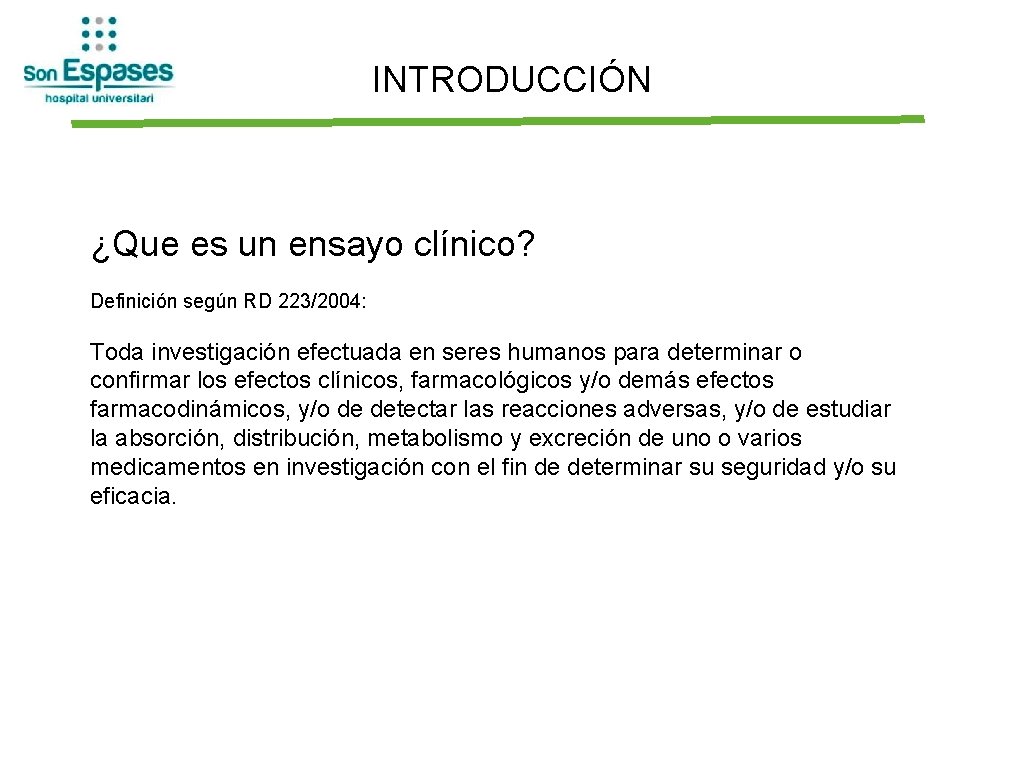 Son Espases
hospital universitari

INTRODUCCIÓN

¿Que es un ensayo clínico?

Definición según RD 223/2004:

Toda investigación efectuada en seres humanos para determinar o confirmar los efectos clínicos, farmacológicos y/o demás efectos farmacodinámicos, y/o de detectar las reacciones adversas, y/o de estudiar la absorción, distribución, metabolismo y excreción de uno o varios medicamentos en investigación con el fin de determinar su seguridad y/o su eficacia.